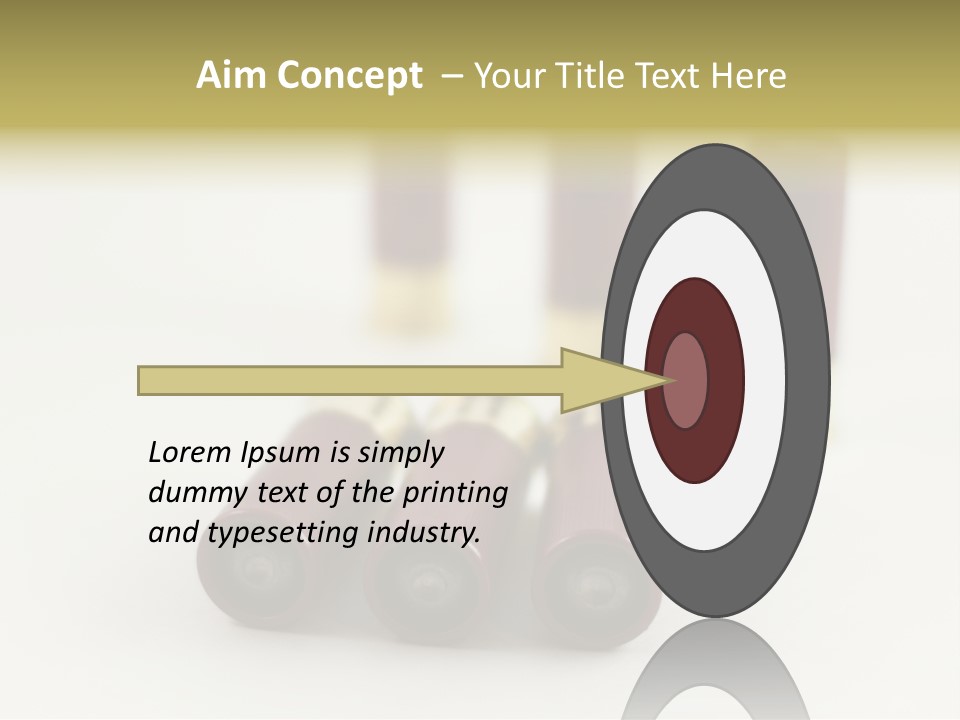 Aim Concept – Your Title Text Here

Lorem Ipsum is simply dummy text of the printing and typesetting industry.